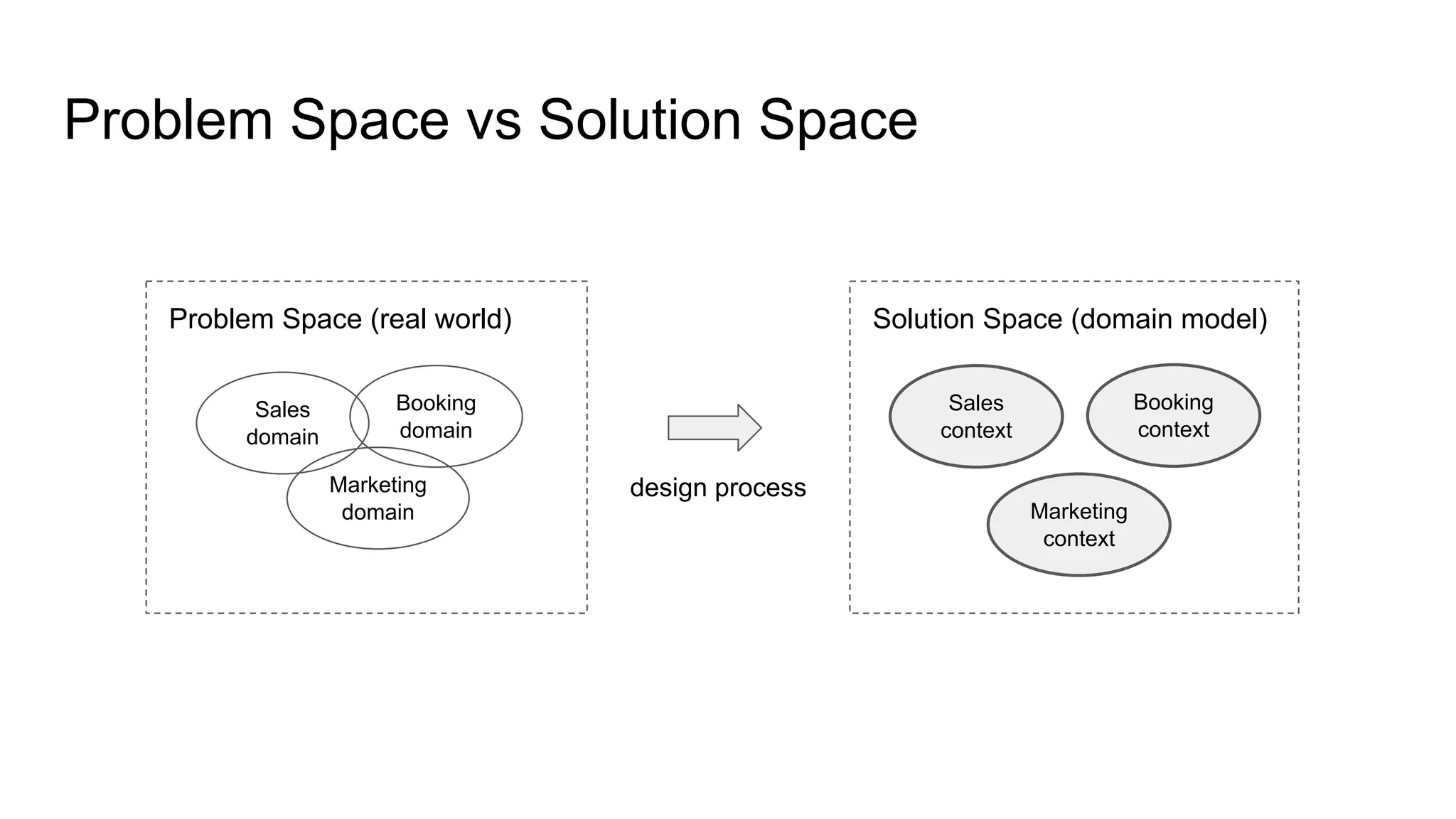 Problem Space vs Solution Space

Problem Space (real world)

Sales domain

Booking domain

Marketing domain

design process

Solution Space (domain model)

Sales context

Booking context

Marketing context